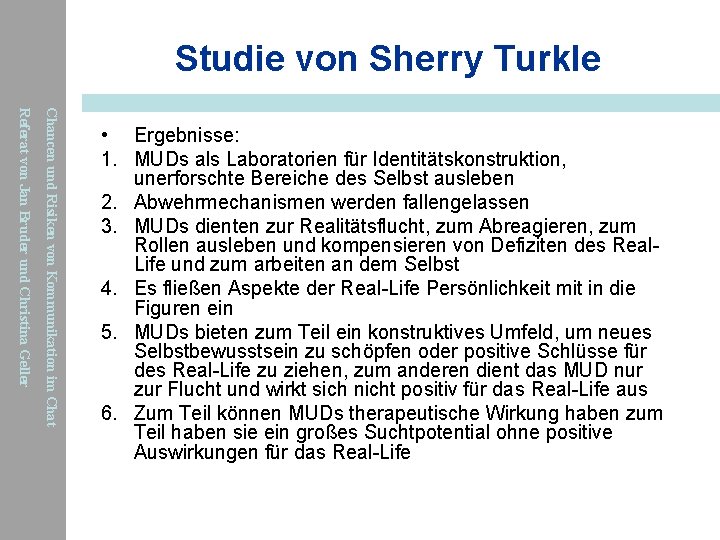 Chancen und Risiken von Kommunikation im Chat
Referat von Jan Bruder und Christina Geller

Studie von Sherry Turkle

• Ergebnisse:
1. MUDs als Laboratorien für Identitätskonstruktion, unerforschte Bereiche des Selbst ausleben
2. Abwehrmechanismen werden fallengelassen
3. MUDs dienten zur Realitätsflucht, zum Abreagieren, zum Rollen ausleben und kompensieren von Defiziten des Real-Life und zum arbeiten an dem Selbst
4. Es fließen Aspekte der Real-Life Persönlichkeit mit in die Figuren ein
5. MUDs bieten zum Teil ein konstruktives Umfeld, um neues Selbstbewusstsein zu schöpfen oder positive Schlüsse für des Real-Life zu ziehen, zum anderen dient das MUD nur zur Flucht und wirkt sich nicht positiv für das Real-Life aus
6. Zum Teil können MUDs therapeutische Wirkung haben zum Teil haben sie ein großes Suchtpotential ohne positive Auswirkungen für das Real-Life